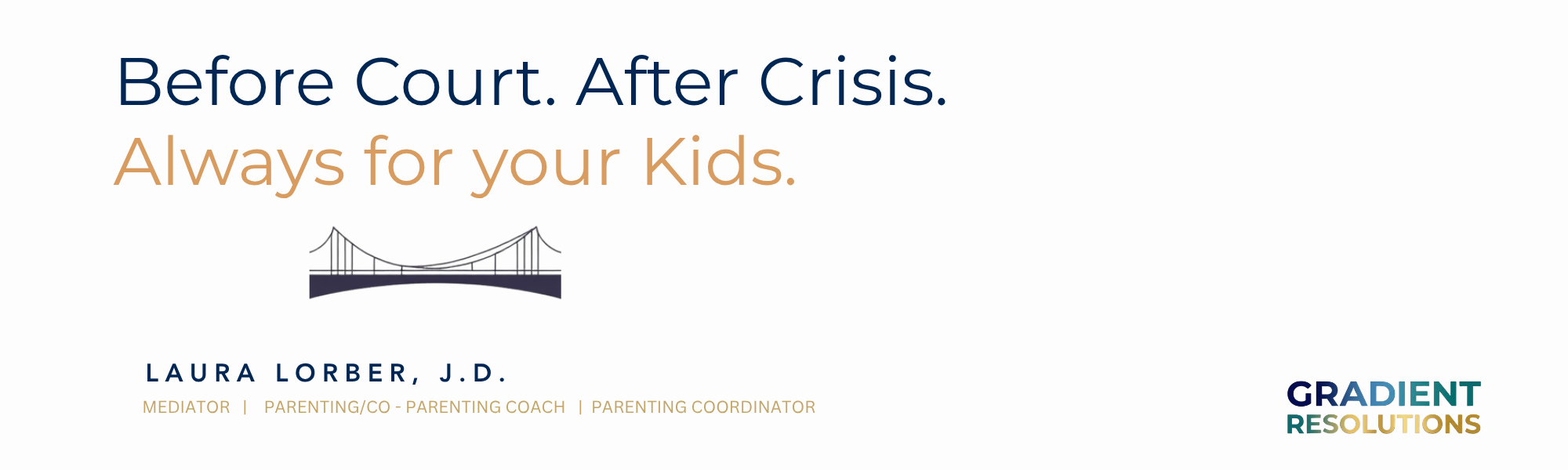 Before Court. After Crisis.
Always for your Kids.

LAURA LORBER, J.D.
MEDIATOR | PARENTING/CO - PARENTING COACH | PARENTING COORDINATOR

GRADIENT
RESOLUTIONS